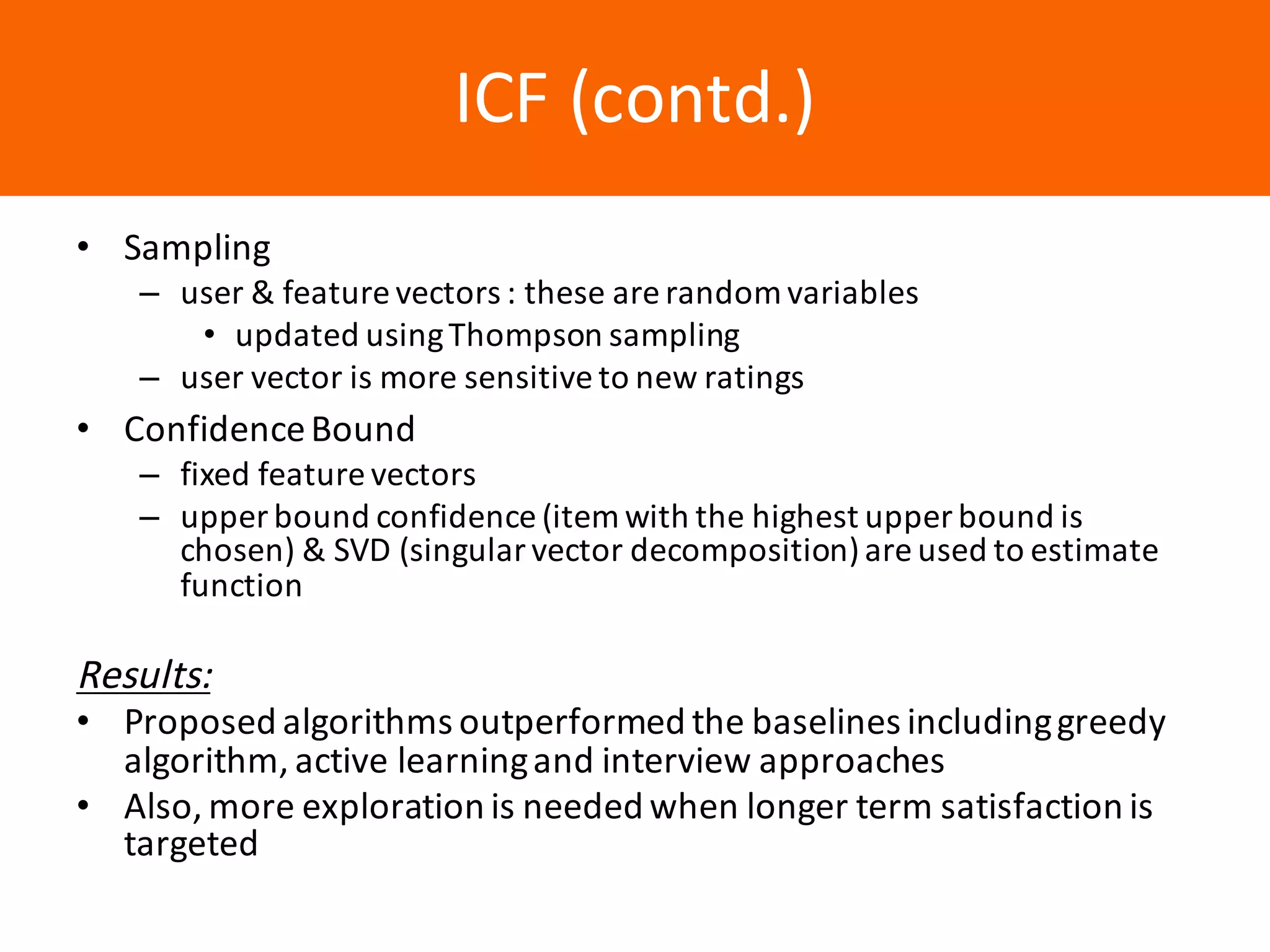 ICF (contd.)

• Sampling
– user & feature vectors : these are random variables
• updated using Thompson sampling
– user vector is more sensitive to new ratings
• Confidence Bound
– fixed feature vectors
– upper bound confidence (item with the highest upper bound is chosen) & SVD (singular vector decomposition) are used to estimate function

Results:
• Proposed algorithms outperformed the baselines including greedy algorithm, active learning and interview approaches
• Also, more exploration is needed when longer term satisfaction is targeted